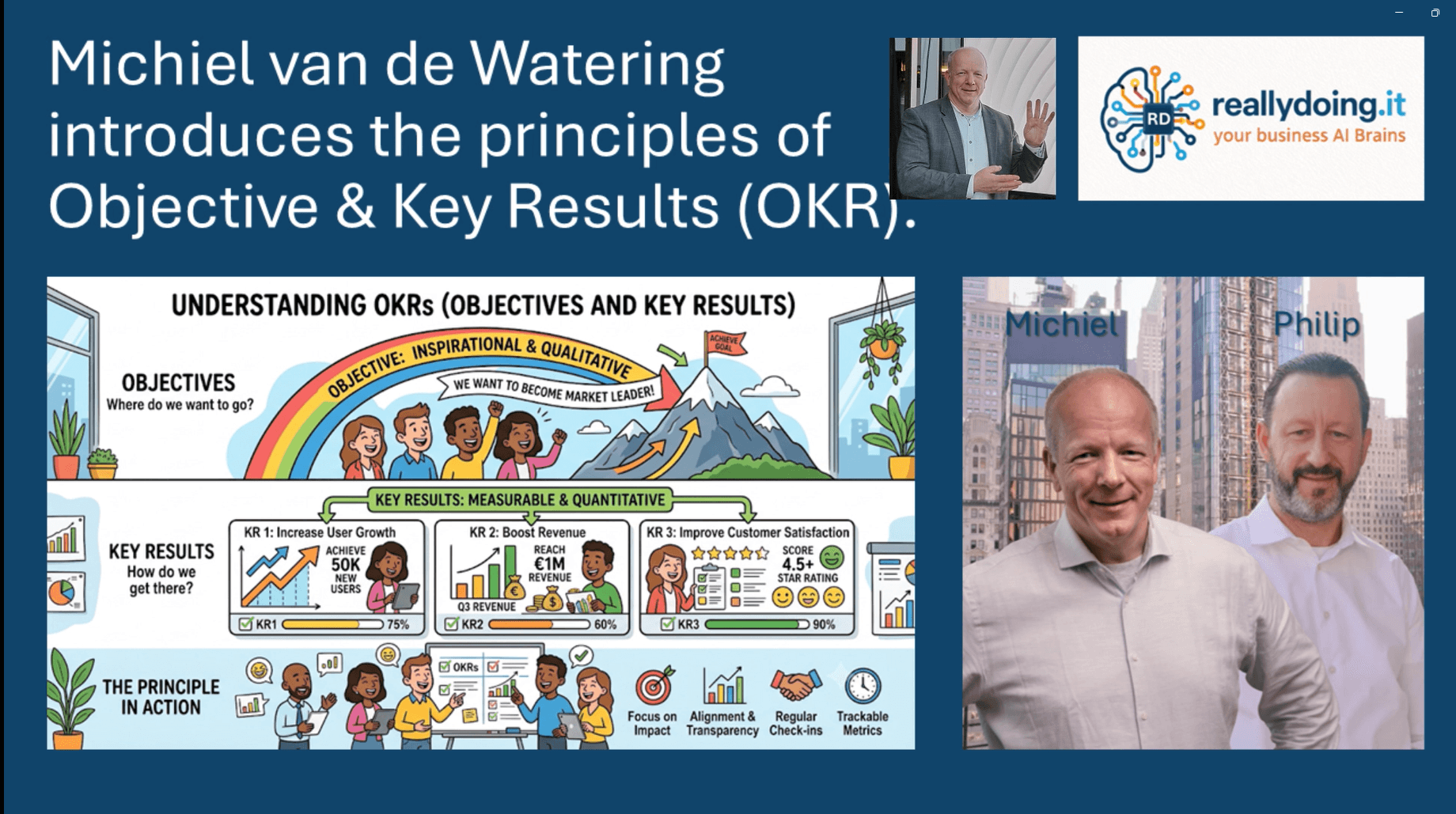 Michiel van de Watering introduces the principles of Objective & Key Results (OKR).

RD reallydoing.it your business AI Brains

UNDERSTANDING OKRs (OBJECTIVES AND KEY RESULTS)

OBJECTIVES
Where do we want to go?

OBJECTIVE: INSPIRATIONAL & QUALITATIVE

WE WANT TO BECOME MARKET LEADER!

ACHIEVE GOAL

KEY RESULTS: MEASURABLE & QUANTITATIVE

KEY RESULTS
How do we get there?

KR 1: Increase User Growth
ACHIEVE 50K NEW USERS
KR1 75%

KR 2: Boost Revenue
REACH €1M REVENUE
Q3 REVENUE
KR2 60%

KR 3: Improve Customer Satisfaction
SCORE 4.5+ STAR RATING
KR3 90%

THE PRINCIPLE IN ACTION

OKRs

Focus on Impact
Alignment & Transparency
Regular Check-ins
Trackable Metrics

Michiel
Philip